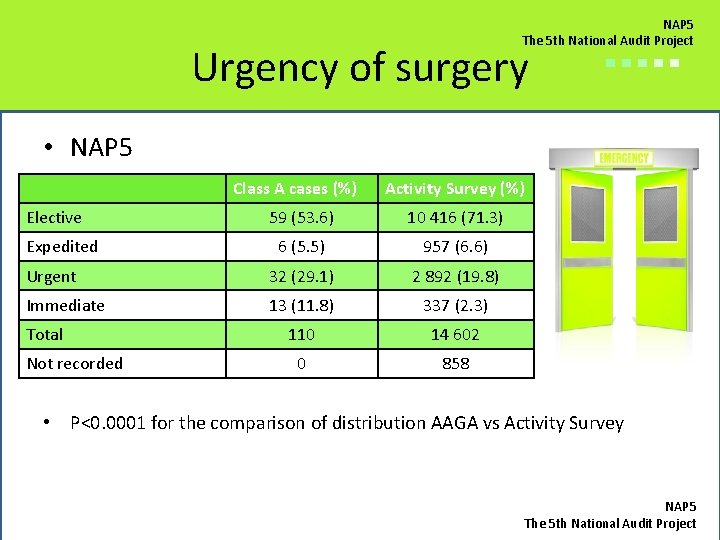 NAP5
The 5th National Audit Project

Urgency of surgery

• NAP5

| | Class A cases (%) | Activity Survey (%) |
|---|---|---|
| Elective | 59 (53.6) | 10 416 (71.3) |
| Expedited | 6 (5.5) | 957 (6.6) |
| Urgent | 32 (29.1) | 2 892 (19.8) |
| Immediate | 13 (11.8) | 337 (2.3) |
| Total | 110 | 14 602 |
| Not recorded | 0 | 858 |

EMERGENCY

• P<0.0001 for the comparison of distribution AAGA vs Activity Survey

NAP5
The 5th National Audit Project